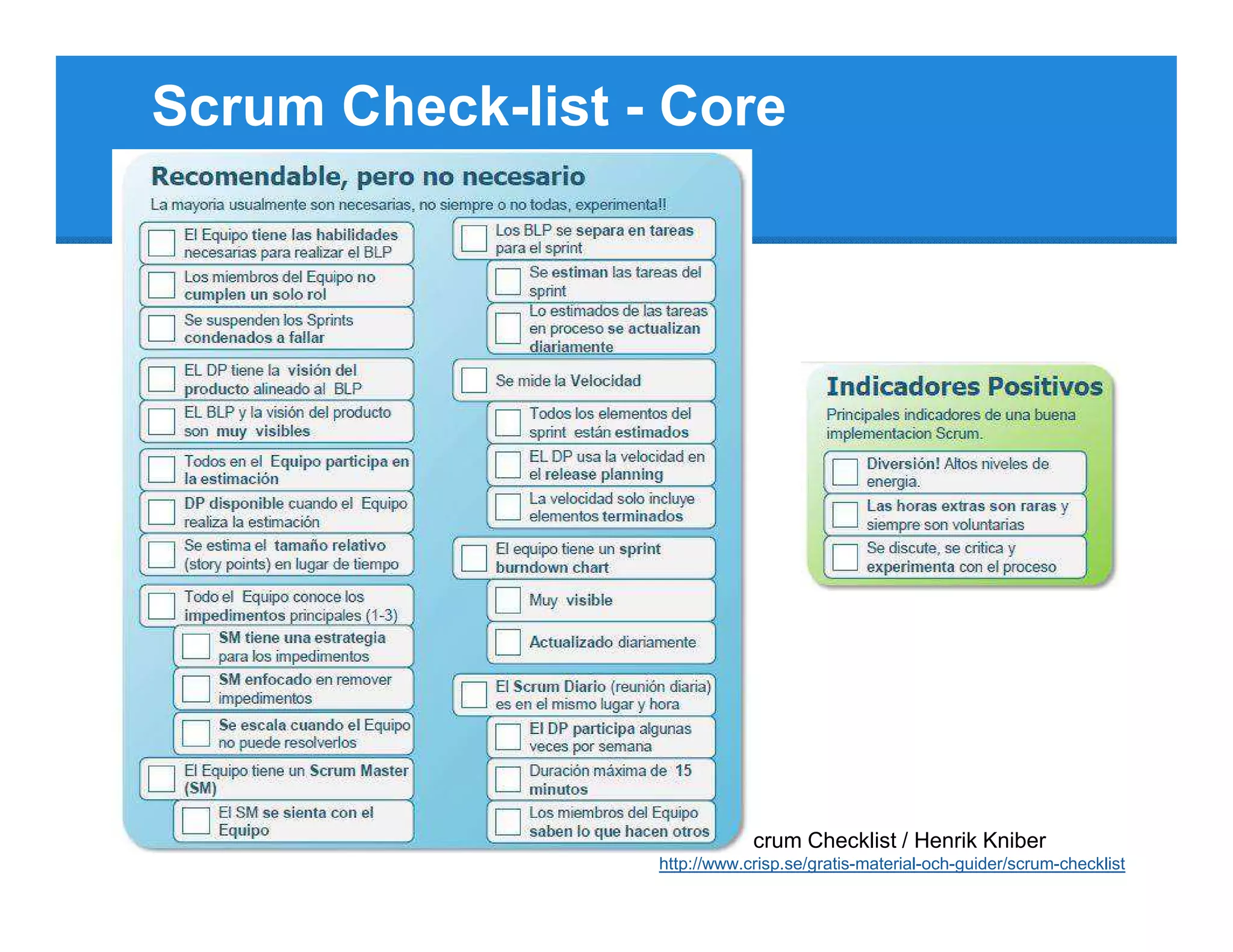 Scrum Check-list - Core

Recomendable, pero no necesario

La mayoria usualmente son necesarias, no siempre o no todas, experimenta!!

El Equipo tiene las habilidades necesarias para realizar el BLP

Los miembros del Equipo no cumplen un solo rol

Se suspenden los Sprints condenados a fallar

EL DP tiene la visión del producto alineado al BLP

EL BLP y la visión del producto son muy visibles

Todos en el Equipo participa en la estimación

DP disponible cuando el Equipo realiza la estimación

Se estima el tamaño relativo (story points) en lugar de tiempo

Todo el Equipo conoce los impedimentos principales (1-3)

SM tiene una estrategia para los impedimentos

SM enfocado en remover impedimentos

Se escala cuando el Equipo no puede resolverlos

El Equipo tiene un Scrum Master (SM)

El SM se sienta con el Equipo

Los BLP se separa en tareas para el sprint

Se estiman las tareas del sprint

Lo estimados de las tareas en proceso se actualizan diariamente

Se mide la Velocidad

Todos los elementos del sprint están estimados

EL DP usa la velocidad en el release planning

La velocidad solo incluye elementos terminados

El equipo tiene un sprint burndown chart

Muy visible

Actualizado diariamente

El Scrum Diario (reunión diaria) es en el mismo lugar y hora

El DP participa algunas veces por semana

Duración máxima de 15 minutos

Los miembros del Equipo saben lo que hacen otros

Indicadores Positivos

Principales indicadores de una buena implementacion Scrum.

Diversión! Altos niveles de energia.

Las horas extras son raras y siempre son voluntarias

Se discute, se critica y experimenta con el proceso

crum Checklist / Henrik Kniber
http://www.crisp.se/gratis-material-och-guider/scrum-checklist